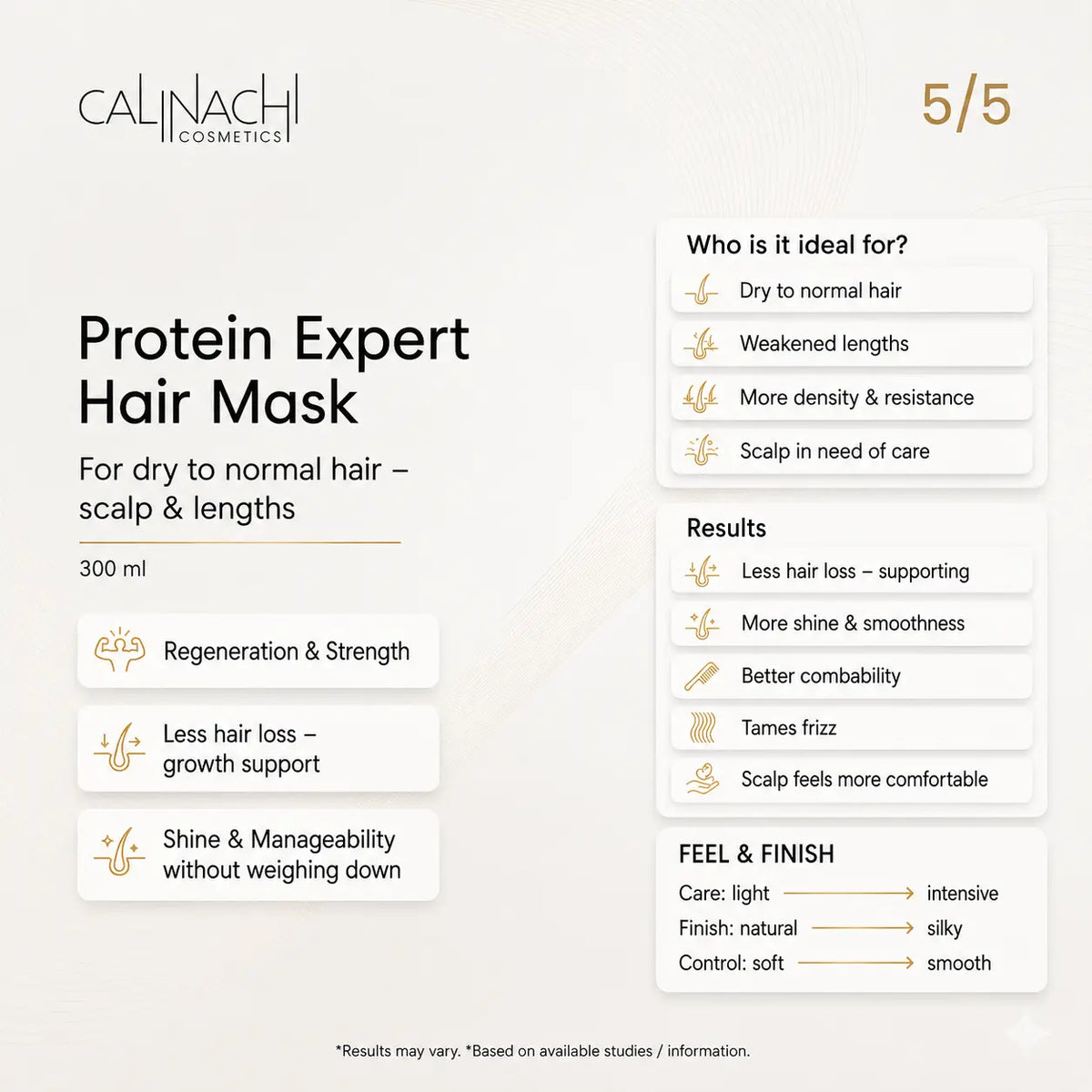 CALINACHI COSMETICS

5/5

Protein Expert Hair Mask

For dry to normal hair – scalp & lengths

300 ml

Regeneration & Strength

Less hair loss – growth support

Shine & Manageability without weighing down

Who is it ideal for?

Dry to normal hair

Weakened lengths

More density & resistance

Scalp in need of care

Results

Less hair loss – supporting

More shine & smoothness

Better combability

Tames frizz

Scalp feels more comfortable

FEEL & FINISH

Care: light → intensive

Finish: natural → silky

Control: soft → smooth

*Results may vary. *Based on available studies / information.